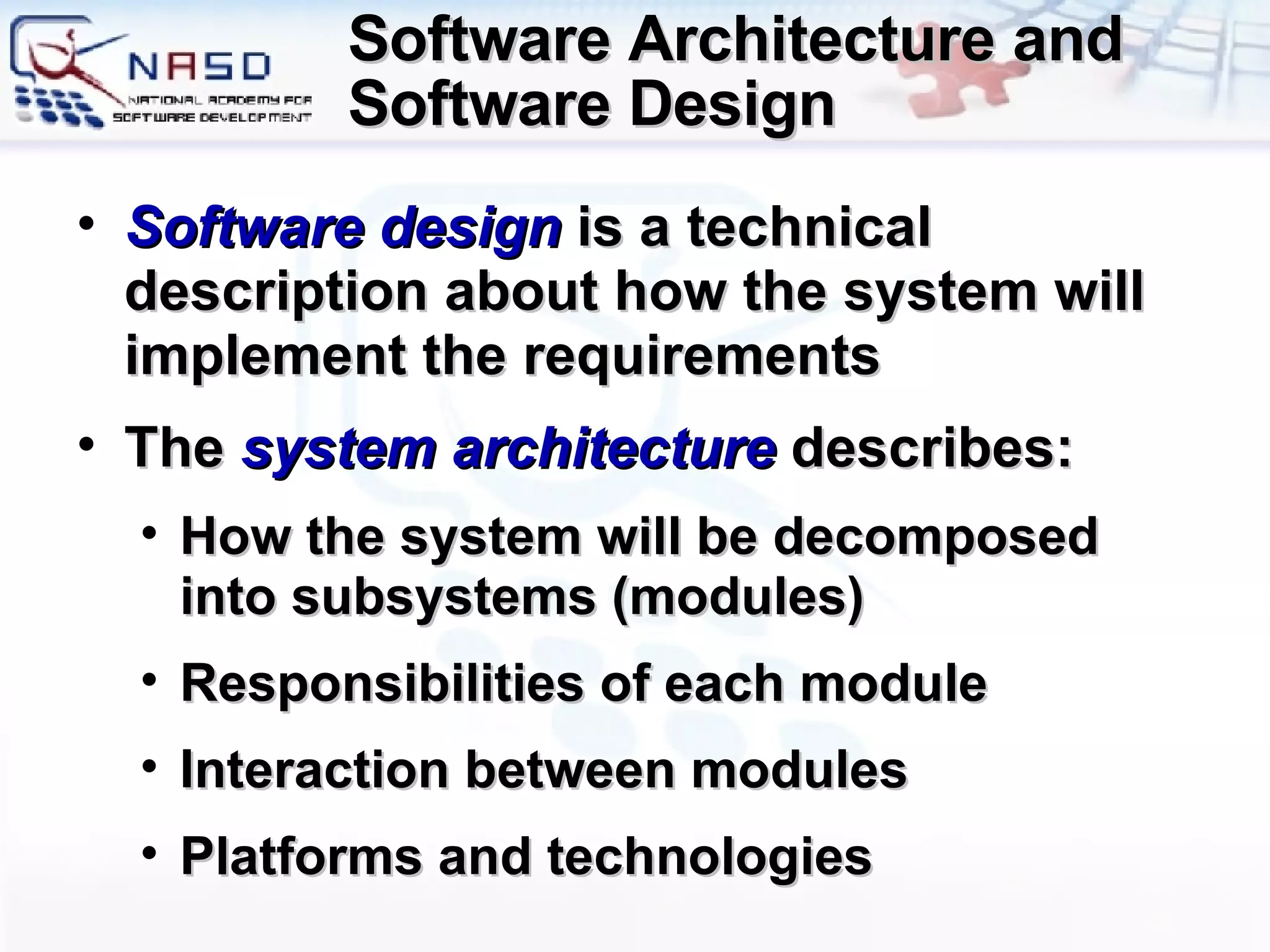 NASD
NATIONAL ACADEMY FOR
SOFTWARE DEVELOPMENT

Software Architecture and Software Design

• Software design is a technical description about how the system will implement the requirements

• The system architecture describes:

• How the system will be decomposed into subsystems (modules)

• Responsibilities of each module

• Interaction between modules

• Platforms and technologies